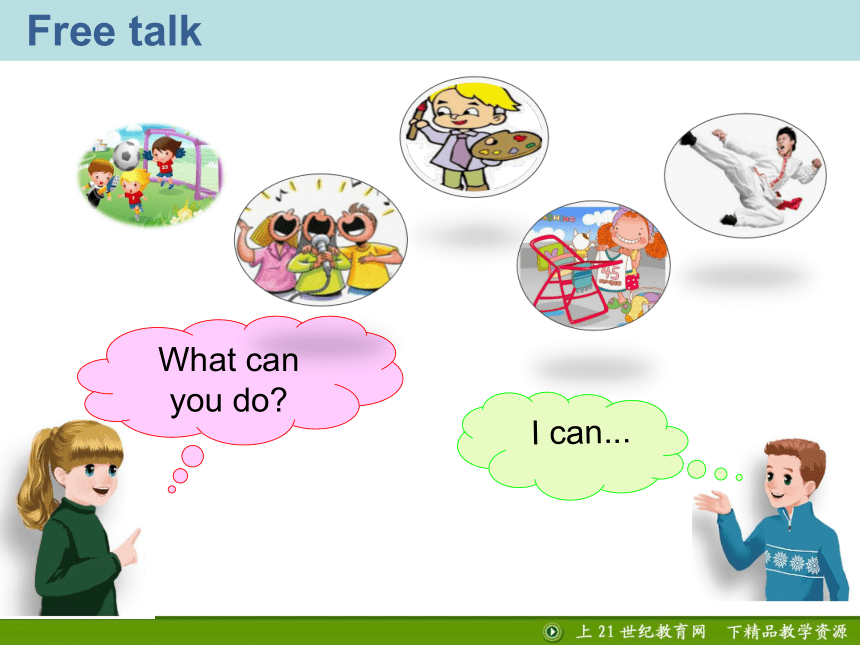 Free talk

What can you do?

I can...

上 21 世纪教育网　下精品教学资源